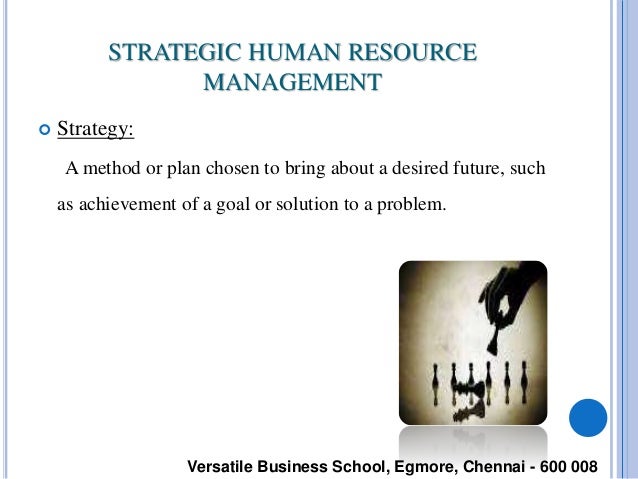 STRATEGIC HUMAN RESOURCE MANAGEMENT

Strategy:

A method or plan chosen to bring about a desired future, such as achievement of a goal or solution to a problem.

Versatile Business School, Egmore, Chennai - 600 008